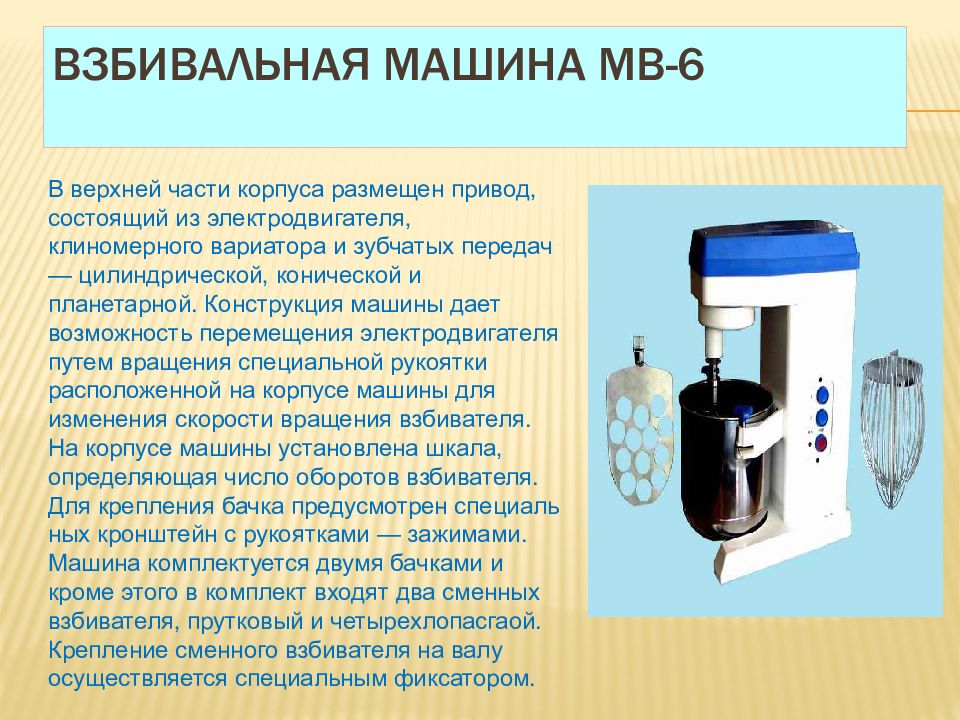 ВЗБИВАЛЬНАЯ МАШИНА МВ-6

В верхней части корпуса размещен привод, состоящий из электродвигателя, клиномерного вариатора и зубчатых передач — цилиндрической, конической и планетарной. Конструкция машины дает возможность перемещения электродвигателя путем вращения специальной рукоятки расположенной на корпусе машины для изменения скорости вращения взбивателя. На корпусе машины установлена шкала, определяющая число оборотов взбивателя. Для крепления бачка предусмотрен специаль ных кронштейн с рукоятками — зажимами. Машина комплектуется двумя бачками и кроме этого в комплект входят два сменных взбивателя, прутковый и четырехлопасгаой. Крепление сменного взбивателя на валу осуществляется специальным фиксатором.